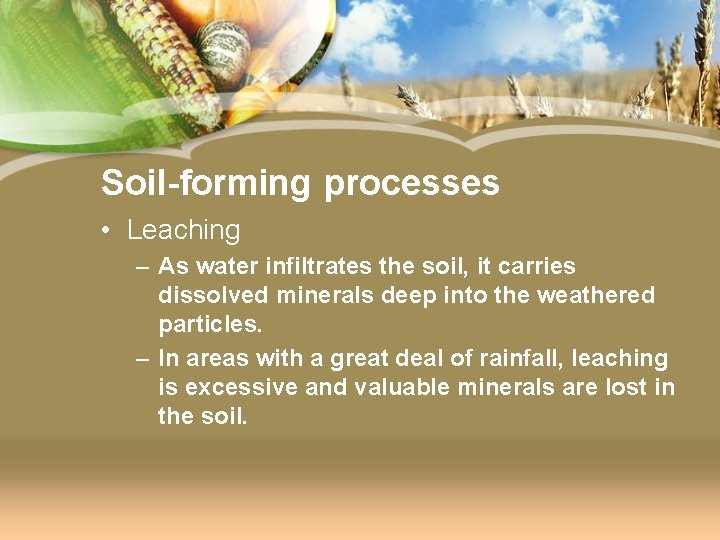 Soil-forming processes

• Leaching

– As water infiltrates the soil, it carries dissolved minerals deep into the weathered particles.

– In areas with a great deal of rainfall, leaching is excessive and valuable minerals are lost in the soil.